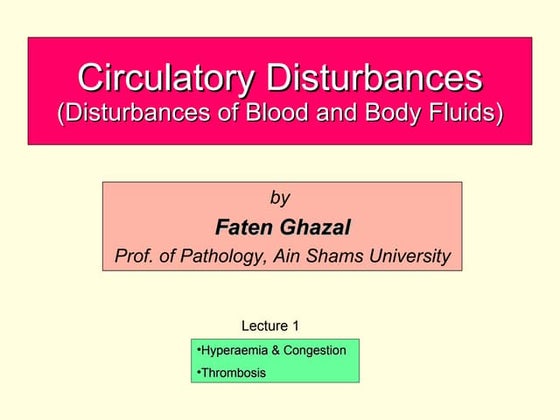 Circulatory Disturbances
(Disturbances of Blood and Body Fluids)

by
Faten Ghazal
Prof. of Pathology, Ain Shams University

Lecture 1

•Hyperaemia & Congestion
•Thrombosis